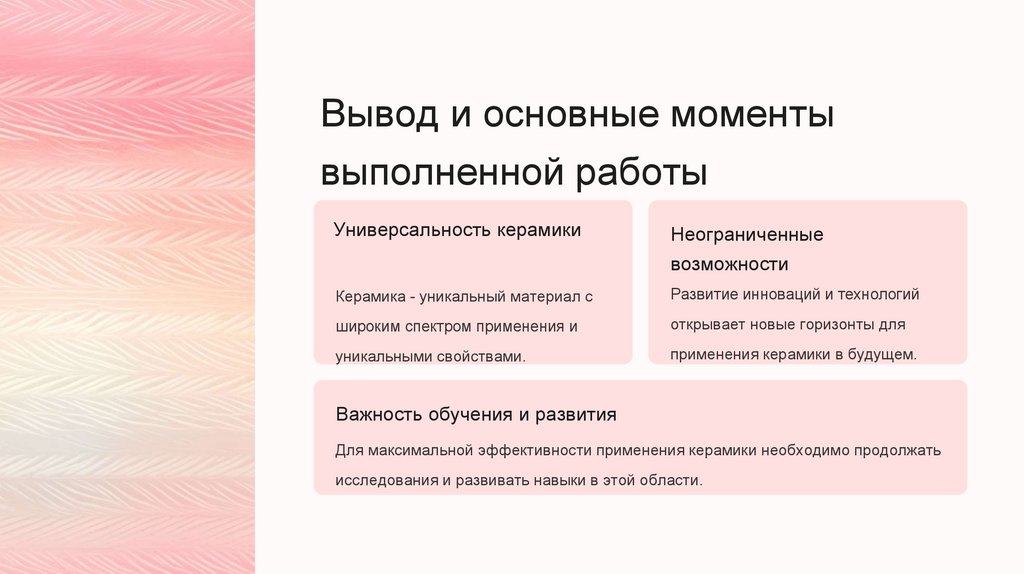 Вывод и основные моменты выполненной работы

Универсальность керамики

Керамика - уникальный материал с широким спектром применения и уникальными свойствами.

Неограниченные возможности

Развитие инноваций и технологий открывает новые горизонты для применения керамики в будущем.

Важность обучения и развития

Для максимальной эффективности применения керамики необходимо продолжать исследования и развивать навыки в этой области.